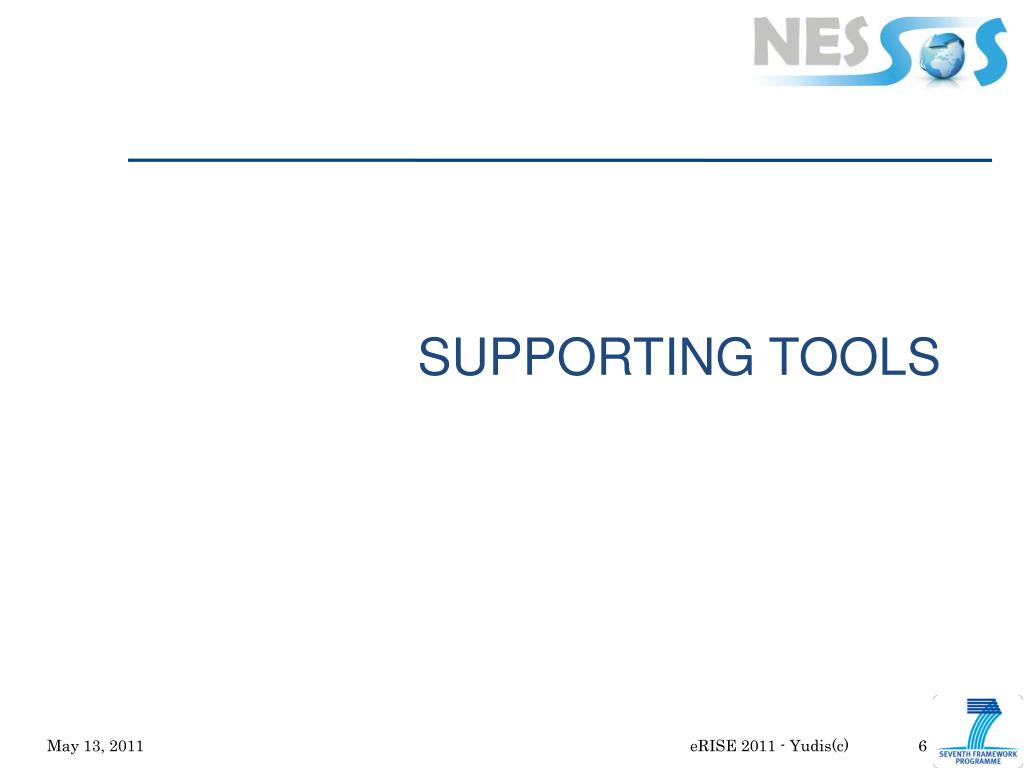 NESSOS

SUPPORTING TOOLS

May 13, 2011

eRISE 2011 - Yudis(c)

6

SEVENTH FRAMEWORK PROGRAMME